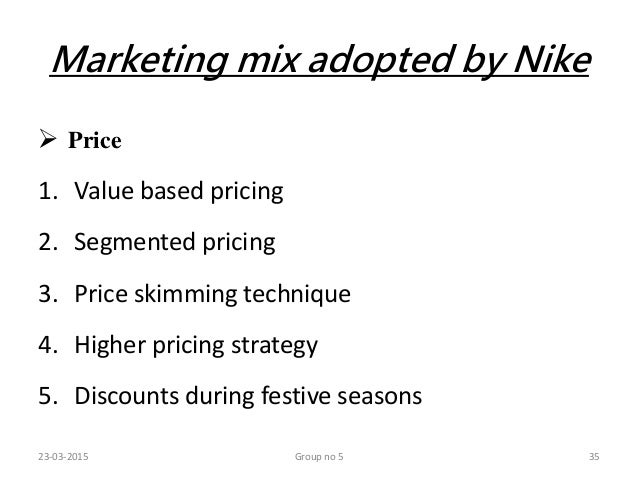 Marketing mix adopted by Nike

➢ Price

1. Value based pricing
2. Segmented pricing
3. Price skimming technique
4. Higher pricing strategy
5. Discounts during festive seasons

23-03-2015 Group no 5 35